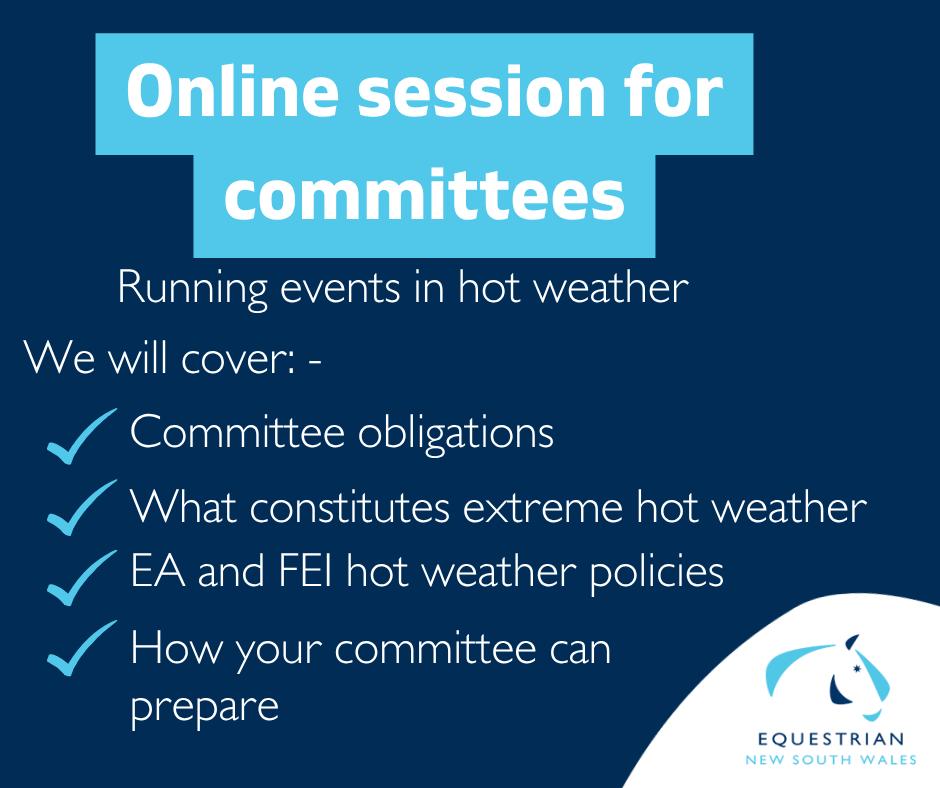 Online session for committees

Running events in hot weather

We will cover: -

Committee obligations

What constitutes extreme hot weather

EA and FEI hot weather policies

How your committee can prepare

EQUESTRIAN
NEW SOUTH WALES